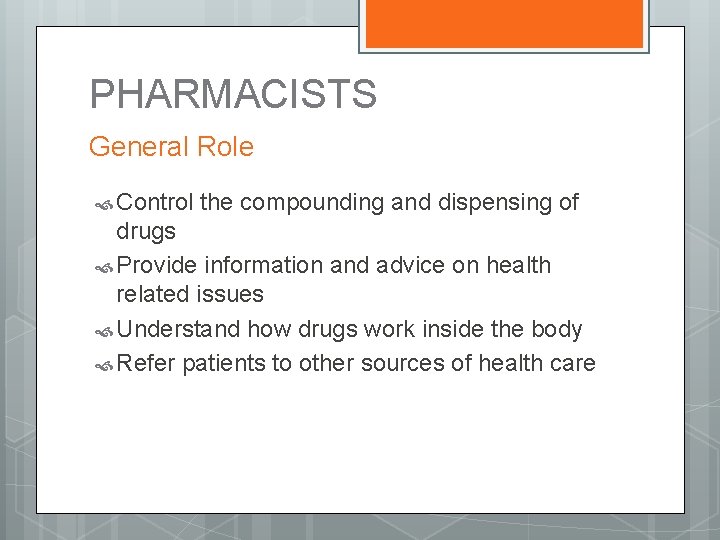 PHARMACISTS

General Role

Control the compounding and dispensing of drugs

Provide information and advice on health related issues

Understand how drugs work inside the body

Refer patients to other sources of health care